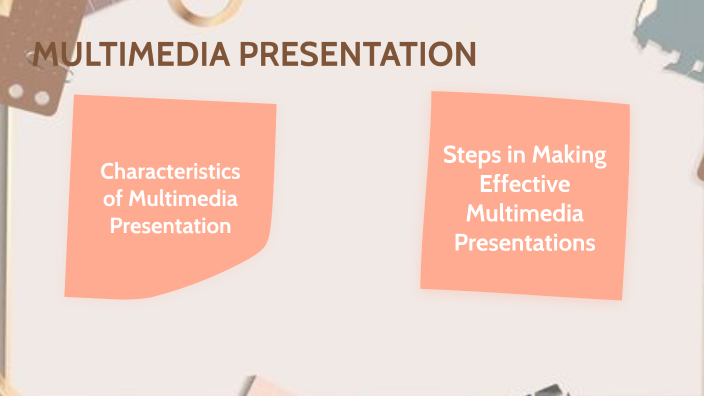 MULTIMEDIA PRESENTATION

Characteristics of Multimedia Presentation

Steps in Making Effective Multimedia Presentations